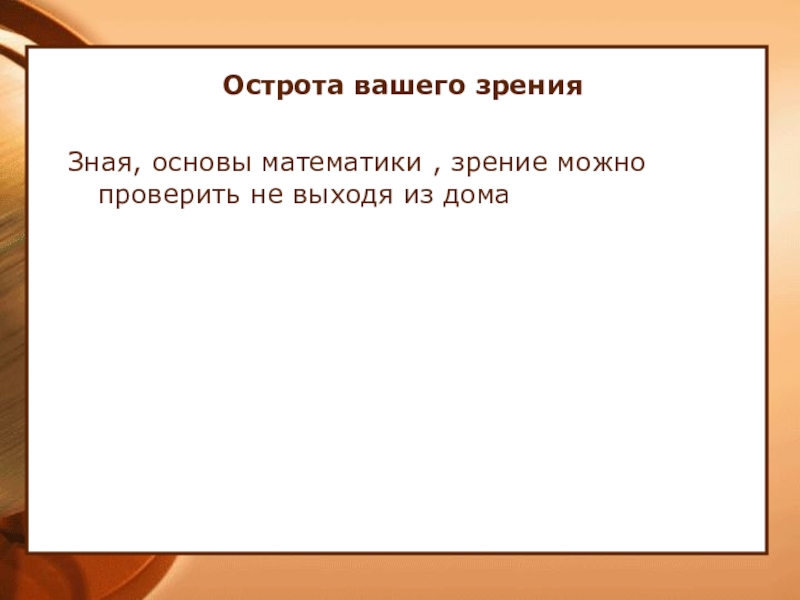 Острота вашего зрения

Зная, основы математики , зрение можно проверить не выходя из дома